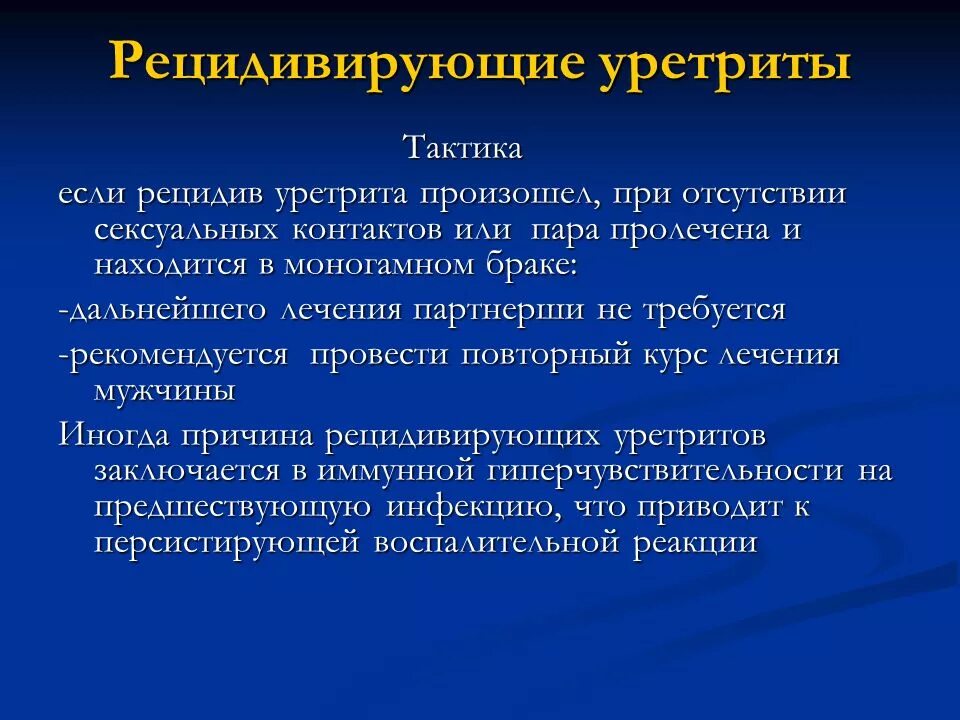 Рецидивирующие уретриты

Тактика

если рецидив уретрита произошел, при отсутствии сексуальных контактов или пара пролечена и находится в моногамном браке:

-дальнейшего лечения партнерши не требуется

-рекомендуется провести повторный курс лечения мужчины

Иногда причина рецидивирующих уретритов заключается в иммунной гиперчувствительности на предшествующую инфекцию, что приводит к персистирующей воспалительной реакции